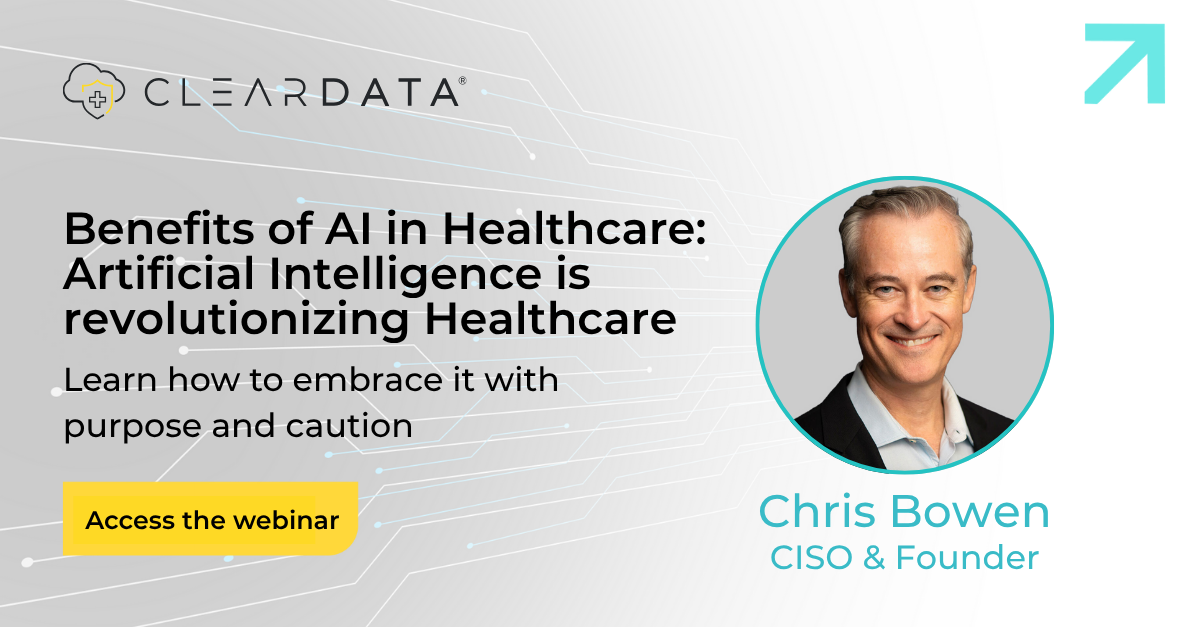 CLEARDATA®

Benefits of AI in Healthcare: Artificial Intelligence is revolutionizing Healthcare

Learn how to embrace it with purpose and caution

Access the webinar

Chris Bowen
CISO & Founder